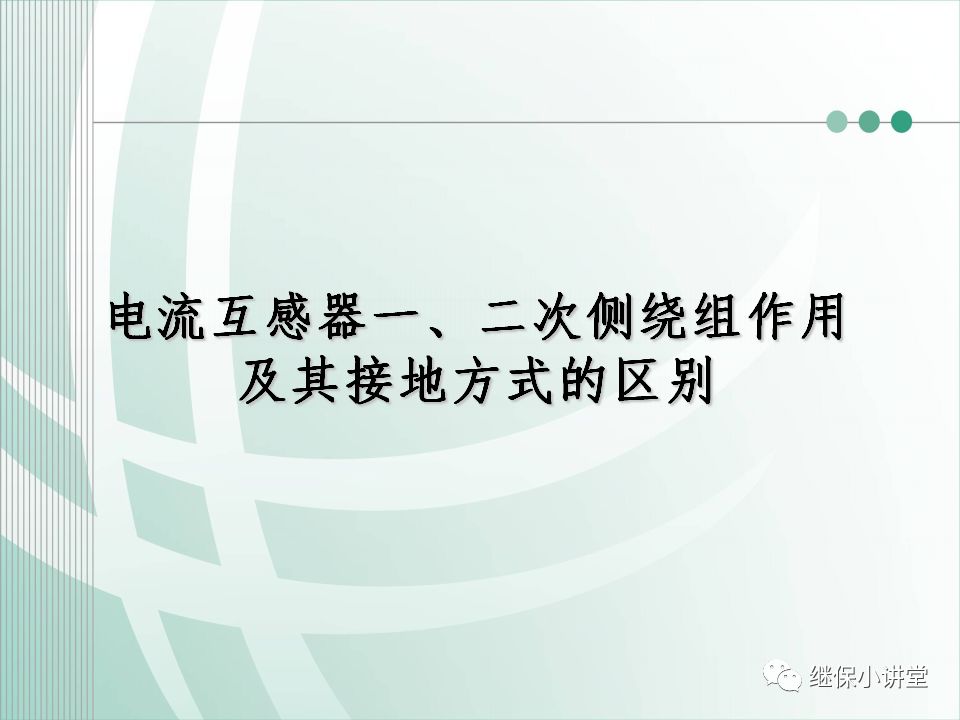 电流互感器一、二次侧绕组作用及其接地方式的区别

继保小讲堂